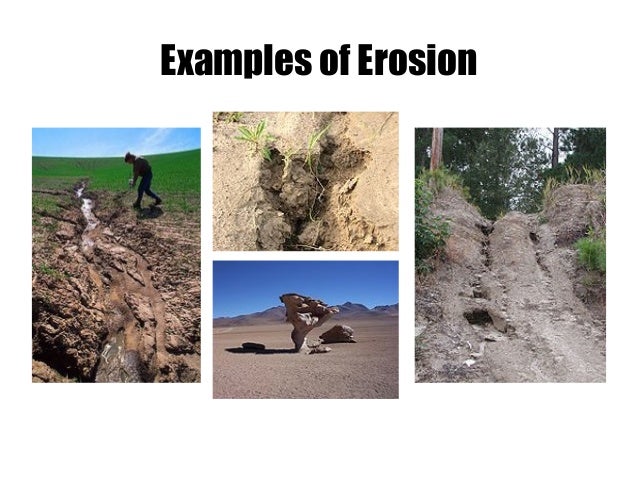 Examples of Erosion